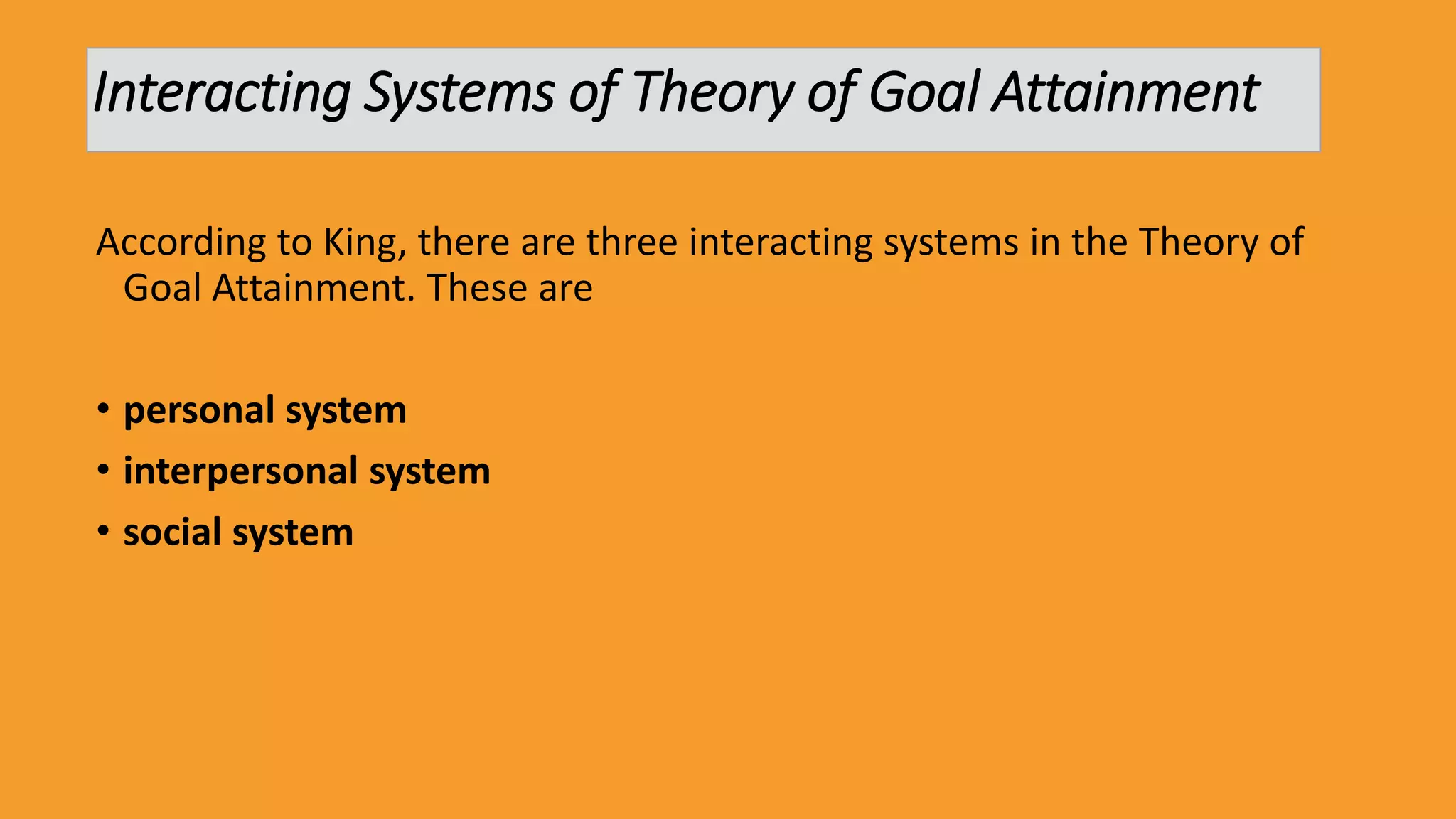 Interacting Systems of Theory of Goal Attainment

According to King, there are three interacting systems in the Theory of Goal Attainment. These are

• personal system
• interpersonal system
• social system